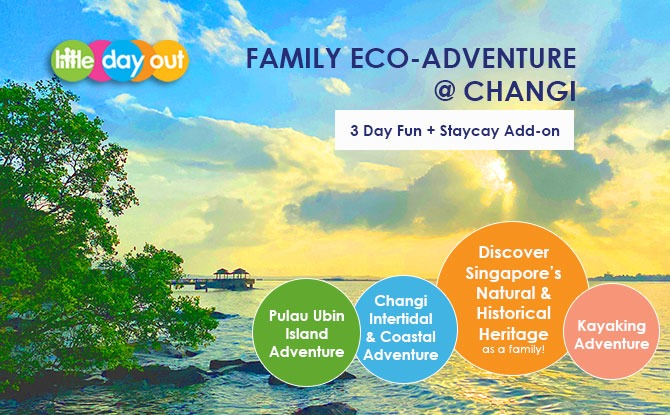 little day out

FAMILY ECO-ADVENTURE @ CHANGI

3 Day Fun + Staycay Add-on

Pulau Ubin Island Adventure

Changi Intertidal & Coastal Adventure

Discover Singapore's Natural & Historical Heritage as a family!

Kayaking Adventure